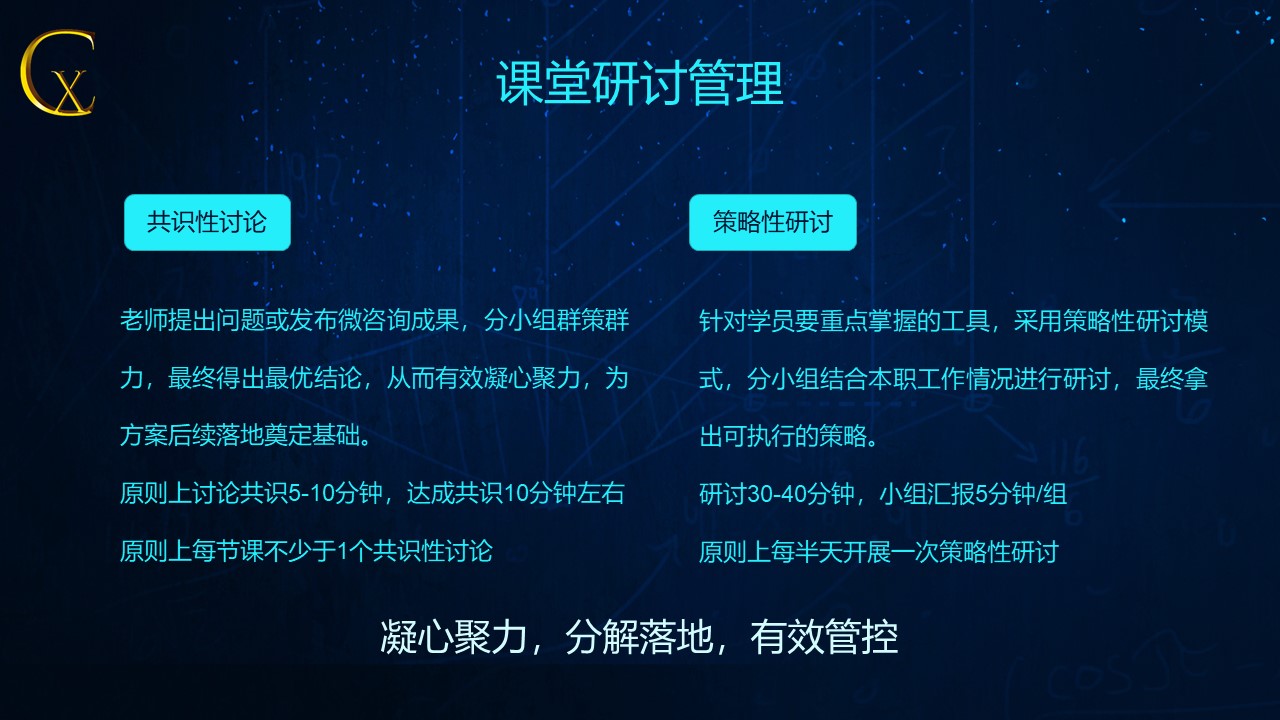 CX

课堂研讨管理

共识性讨论

老师提出问题或发布微咨询成果，分小组群策群力，最终得出最优结论，从而有效凝心聚力，为方案后续落地奠定基础。

原则上讨论共识5-10分钟，达成共识10分钟左右

原则上每节课不少于1个共识性讨论

策略性研讨

针对学员要重点掌握的工具，采用策略性研讨模式，分小组结合本职工作情况进行研讨，最终拿出可执行的策略。

研讨30-40分钟，小组汇报5分钟/组

原则上每半天开展一次策略性研讨

凝心聚力，分解落地，有效管控